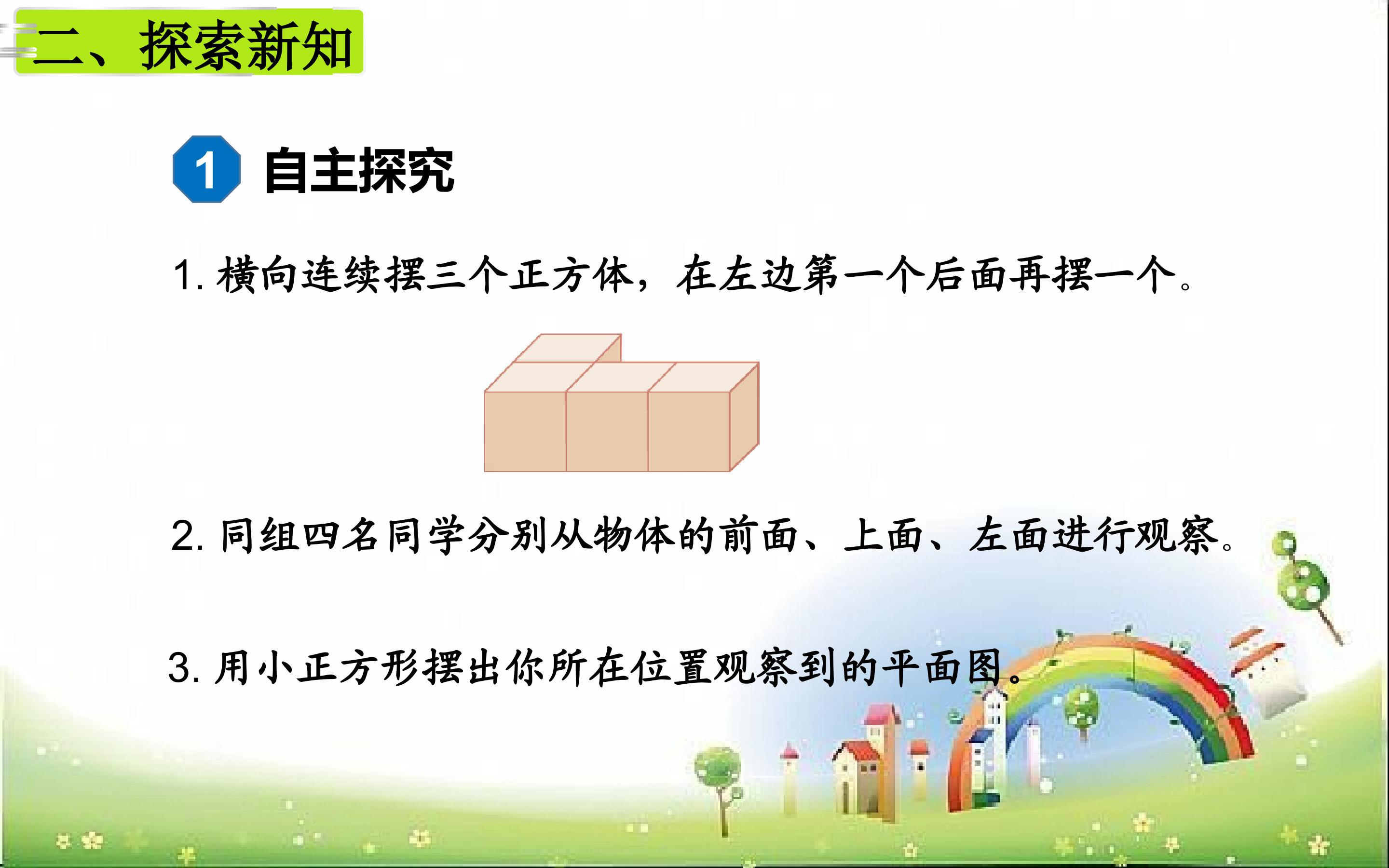 二、探索新知

1 自主探究

1. 横向连续摆三个正方体，在左边第一个后面再摆一个。

2. 同组四名同学分别从物体的前面、上面、左面进行观察。

3. 用小正方形摆出你所在位置观察到的平面图。